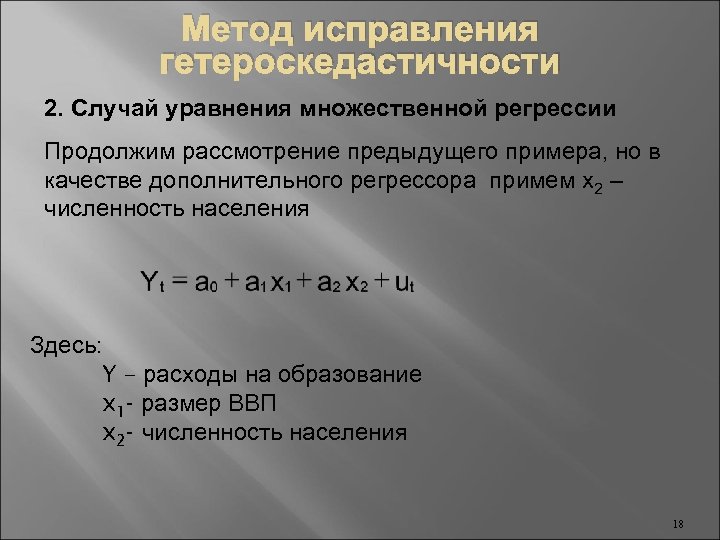 Метод исправления гетероскедастичности

2. Случай уравнения множественной регрессии

Продолжим рассмотрение предыдущего примера, но в качестве дополнительного регрессора примем $x_2$ – численность населения

$Y_t = a_0 + a_1 x_1 + a_2 x_2 + u_t$

Здесь:
Y – расходы на образование
$x_1$- размер ВВП
$x_2$- численность населения

18